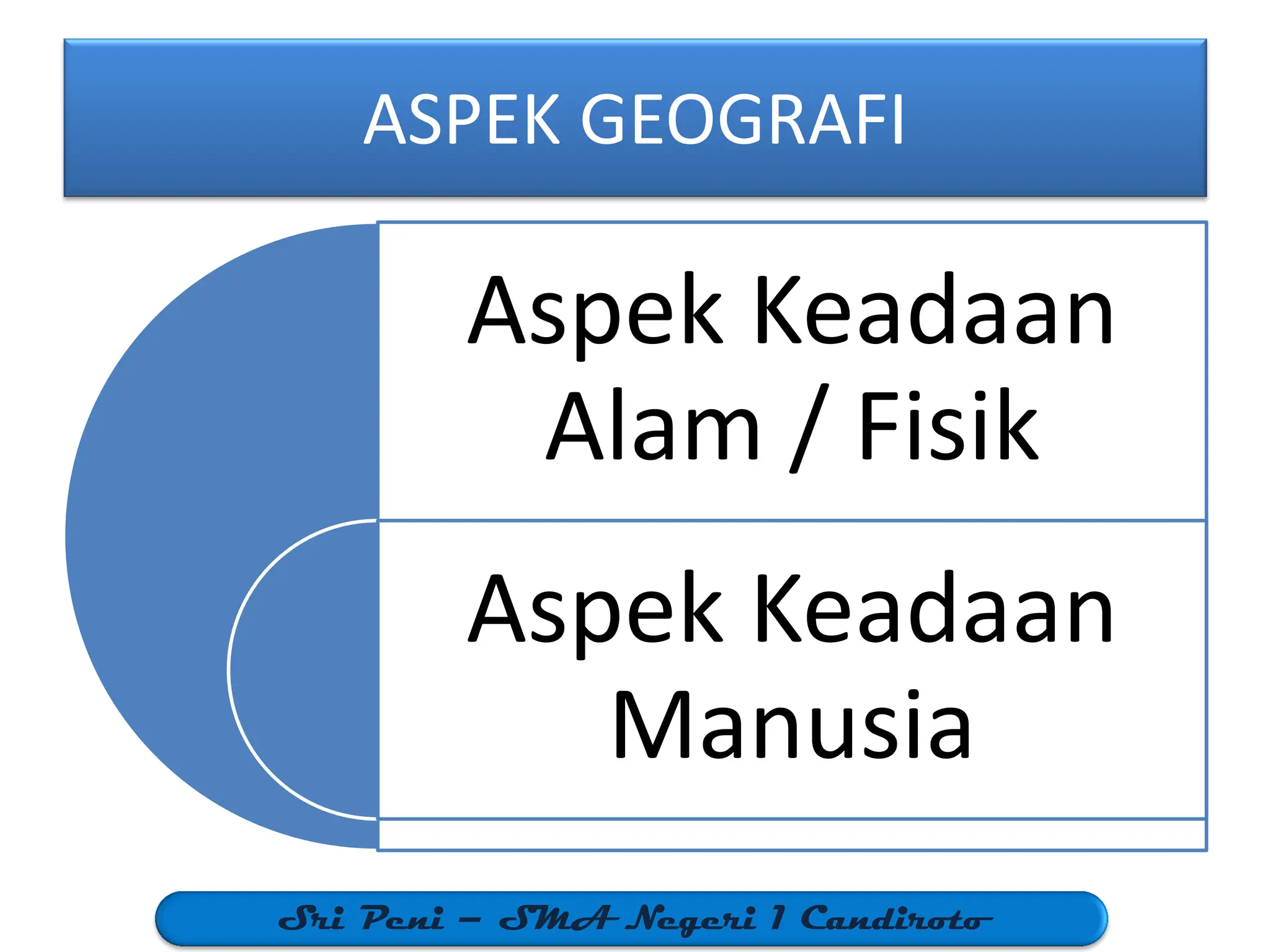 ASPEK GEOGRAFI

Aspek Keadaan Alam / Fisik

Aspek Keadaan Manusia

Sri Peni – SMA Negeri 1 Candiroto